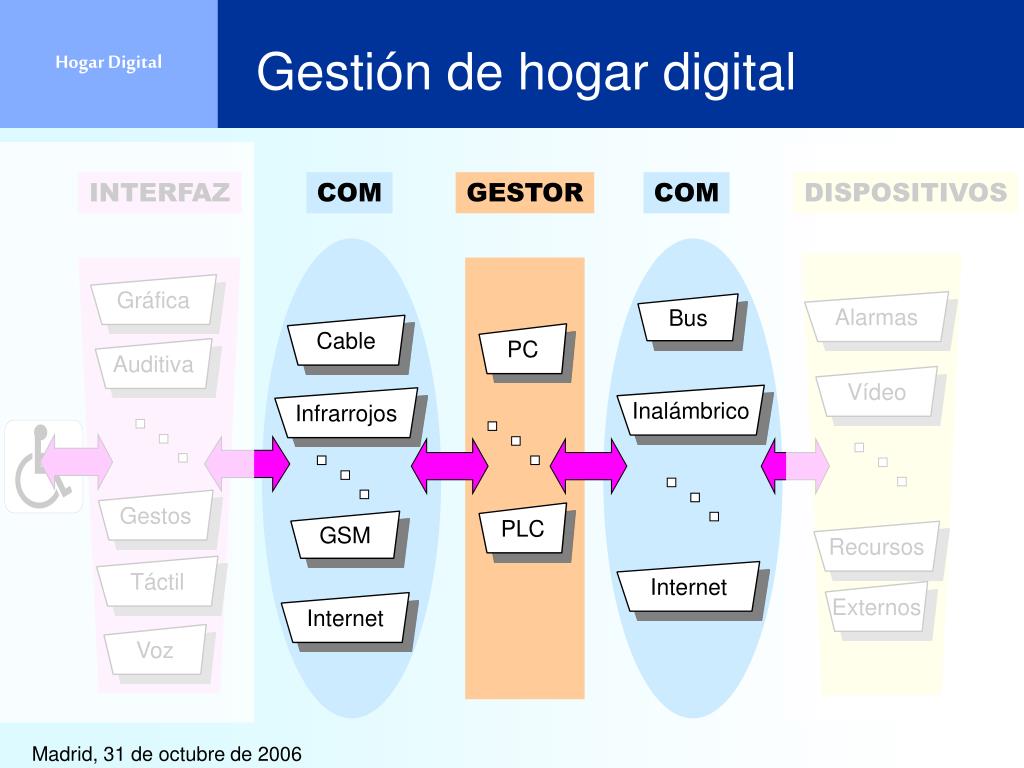 Hogar Digital

Gestión de hogar digital

INTERFAZ

COM

GESTOR

COM

DISPOSITIVOS

Gráfica

Auditiva

Gestos

Táctil

Voz

Cable

Infrarrojos

GSM

Internet

PC

PLC

Bus

Inalámbrico

Internet

Alarmas

Vídeo

Recursos

Externos

Madrid, 31 de octubre de 2006